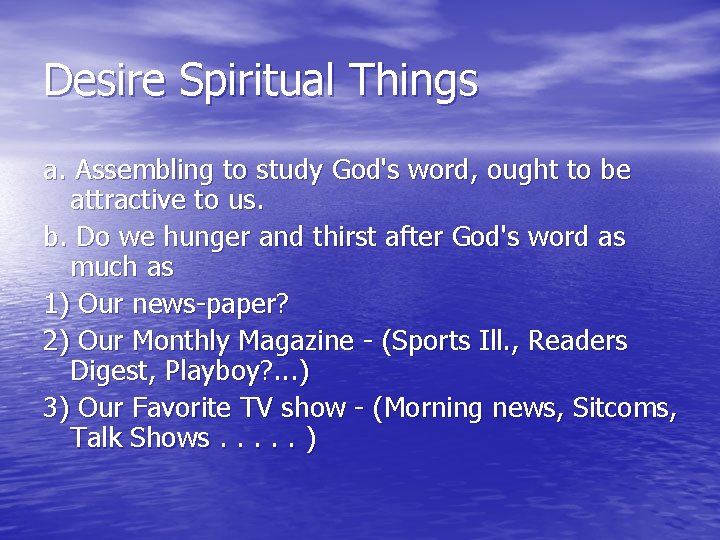 Desire Spiritual Things

a. Assembling to study God's word, ought to be attractive to us.

b. Do we hunger and thirst after God's word as much as

1) Our news-paper?

2) Our Monthly Magazine - (Sports Ill., Readers Digest, Playboy?...)

3) Our Favorite TV show - (Morning news, Sitcoms, Talk Shows . . . . . )